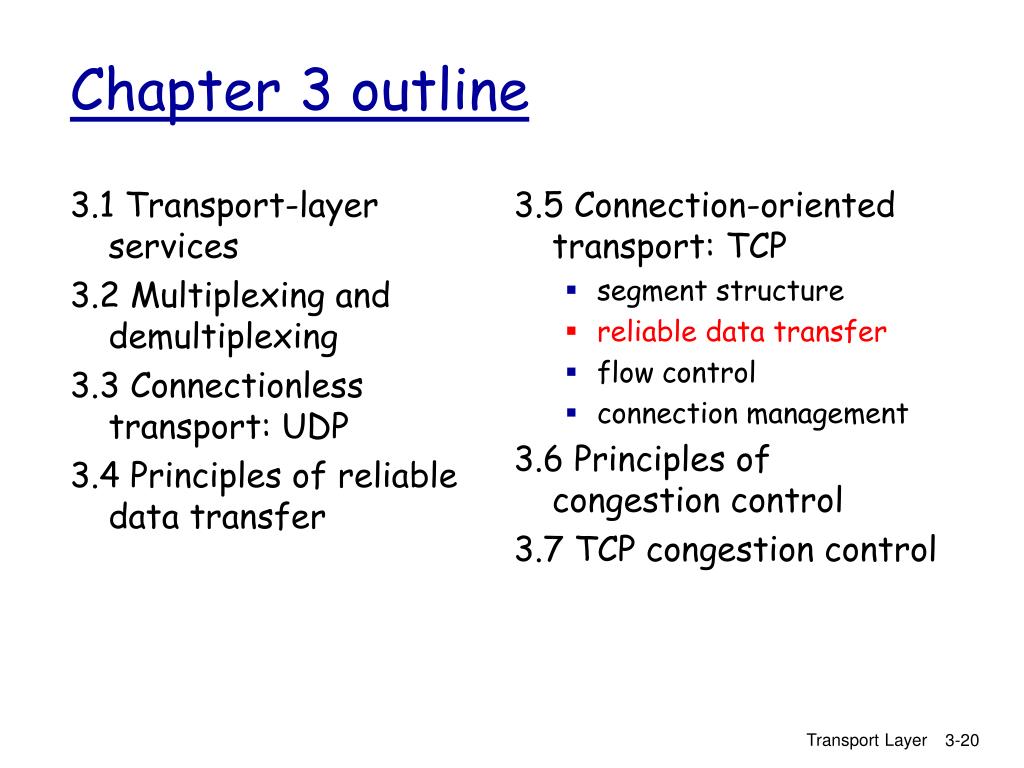 Chapter 3 outline

3.1 Transport-layer services

3.2 Multiplexing and demultiplexing

3.3 Connectionless transport: UDP

3.4 Principles of reliable data transfer

3.5 Connection-oriented transport: TCP

- segment structure
- reliable data transfer
- flow control
- connection management

3.6 Principles of congestion control

3.7 TCP congestion control

Transport Layer 3-20